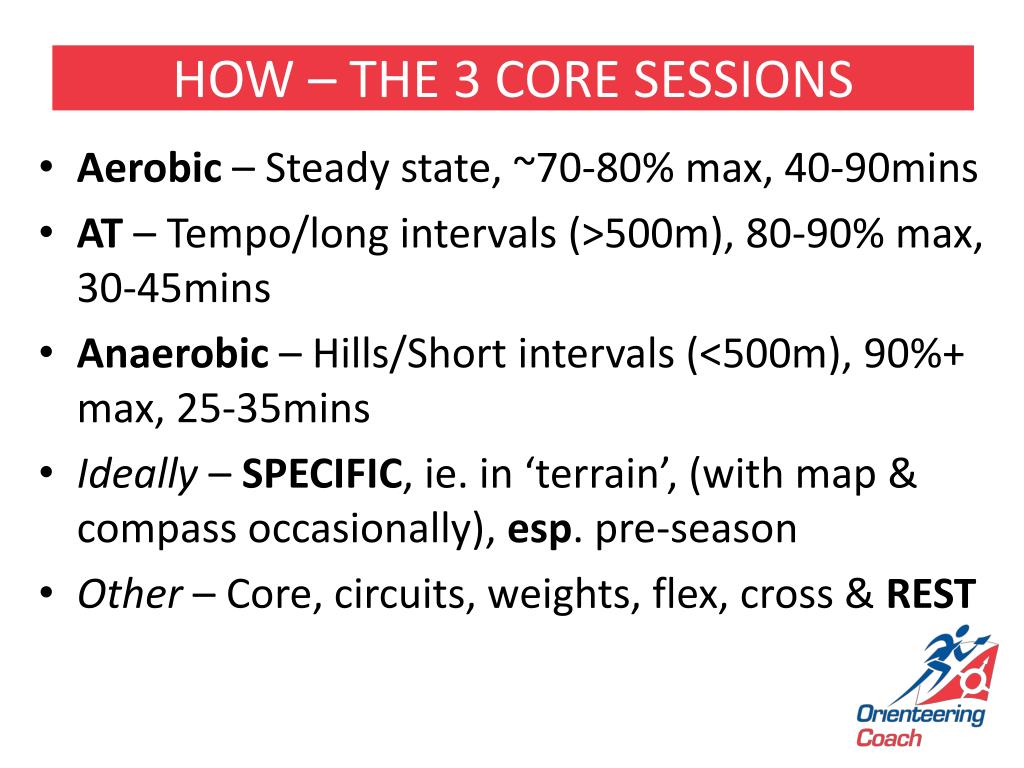 HOW – THE 3 CORE SESSIONS

• Aerobic – Steady state, ~70-80% max, 40-90mins
• AT – Tempo/long intervals (>500m), 80-90% max, 30-45mins
• Anaerobic – Hills/Short intervals (<500m), 90%+ max, 25-35mins
• Ideally – SPECIFIC, ie. in ‘terrain’, (with map & compass occasionally), esp. pre-season
• Other – Core, circuits, weights, flex, cross & REST

Orienteering Coach